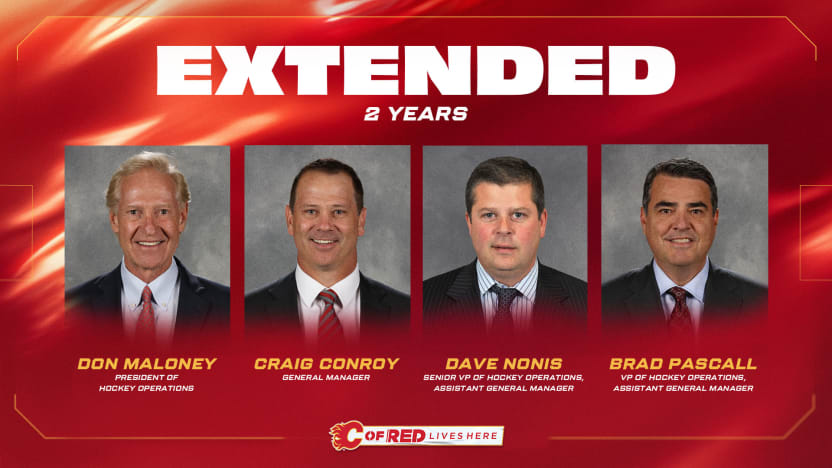 EXTENDED
2 YEARS

DON MALONEY
PRESIDENT OF HOCKEY OPERATIONS

CRAIG CONROY
GENERAL MANAGER

DAVE NONIS
SENIOR VP OF HOCKEY OPERATIONS, ASSISTANT GENERAL MANAGER

BRAD PASCALL
VP OF HOCKEY OPERATIONS, ASSISTANT GENERAL MANAGER

C OF RED LIVES HERE